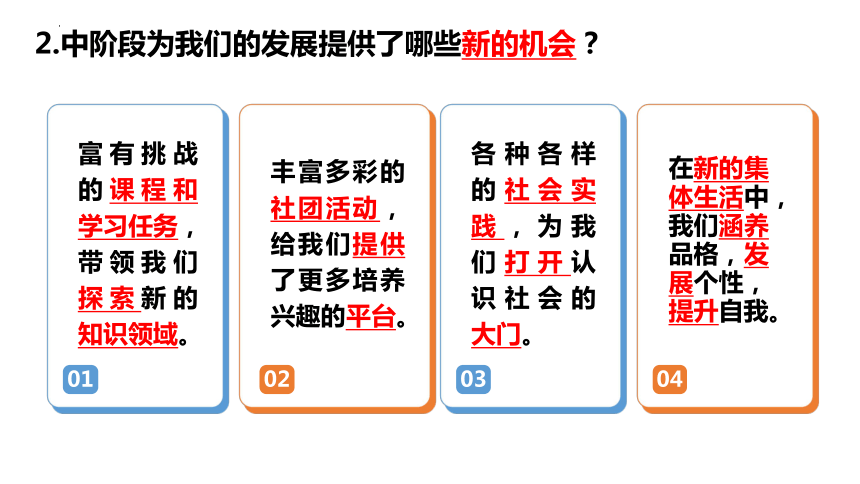 2.中阶段为我们的发展提供了哪些新的机会？

富有挑战的课程和学习任务，带领我们探索新的知识领域。

01

丰富多彩的社团活动，给我们提供了更多培养兴趣的平台。

02

各种各样的社会实践，为我们打开认识社会的大门。

03

在新的集体生活中，我们涵养品格，发展个性，提升自我。

04